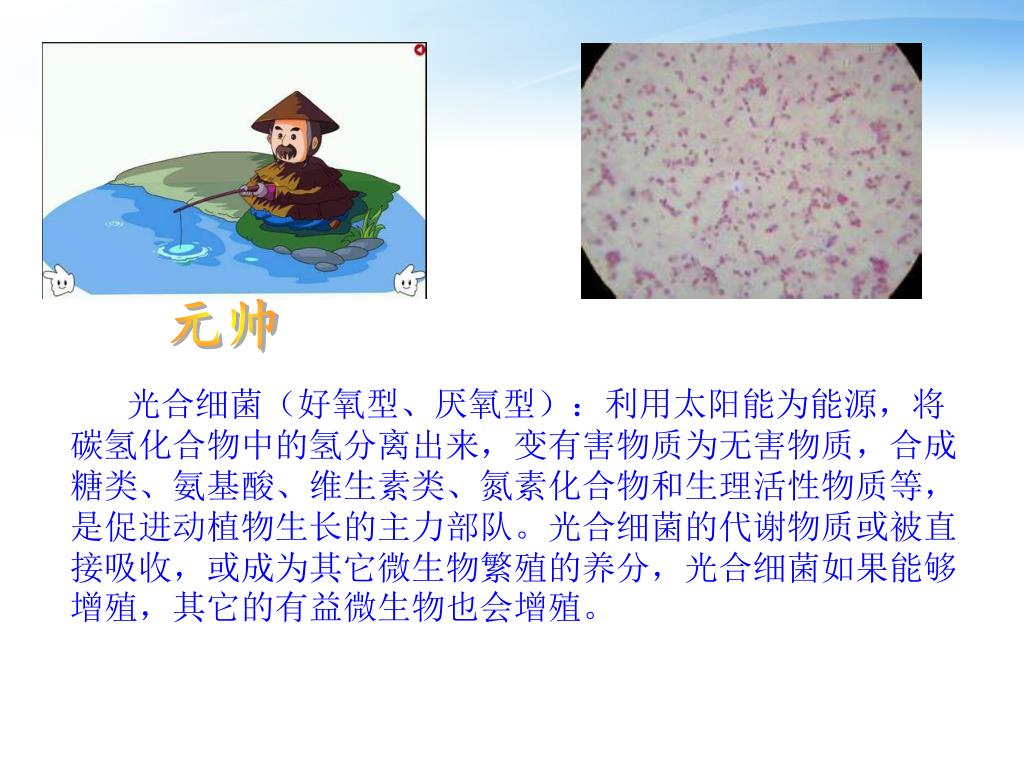 元帅

光合细菌（好氧型、厌氧型）：利用太阳能为能源，将碳氢化合物中的氢分离出来，变有害物质为无害物质，合成糖类、氨基酸、维生素类、氮素化合物和生理活性物质等，是促进动植物生长的主力部队。光合细菌的代谢物质或被直接吸收，或成为其它微生物繁殖的养分，光合细菌如果能够增殖，其它的有益微生物也会增殖。